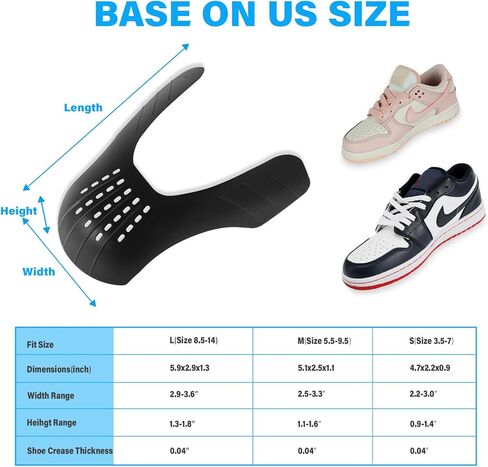 BASE ON US SIZE

Length

Height

Width

| Fit Size | L(Size 8.5-14) | M(Size 5.5-9.5) | S(Size 3.5-7) |
|---|---|---|---|
| Dimensions(inch) | 5.9x2.9x1.3 | 5.1x2.5x1.1 | 4.7x2.2x0.9 |
| Width Range | 2.9-3.6" | 2.5-3.3" | 2.2-3.0" |
| Heihgt Range | 1.3-1.8" | 1.1-1.6" | 0.9-1.4" |
| Shoe Crease Thickness | 0.04" | 0.04" | 0.04" |